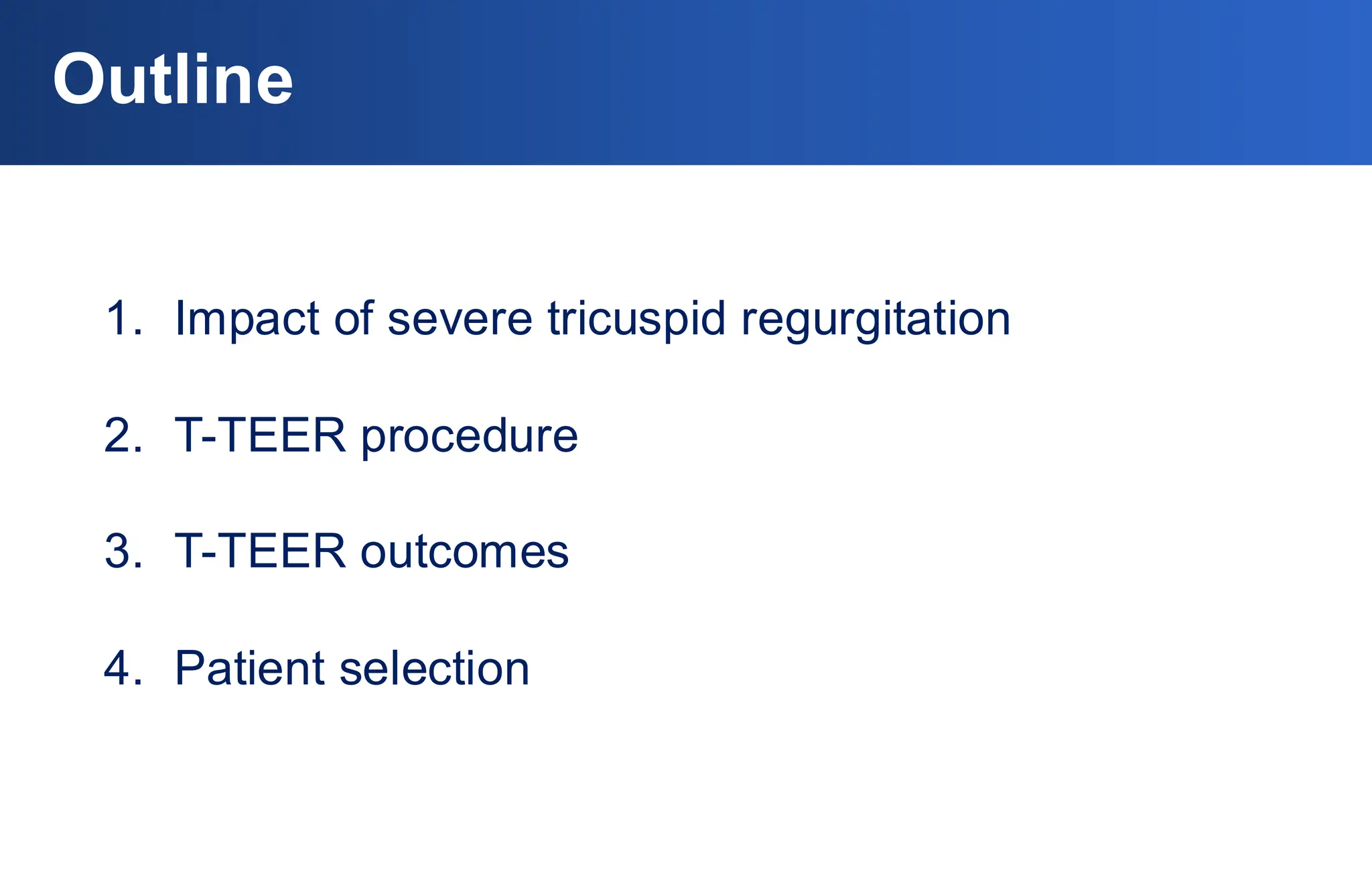 Outline

1. Impact of severe tricuspid regurgitation

2. T-TEER procedure

3. T-TEER outcomes

4. Patient selection